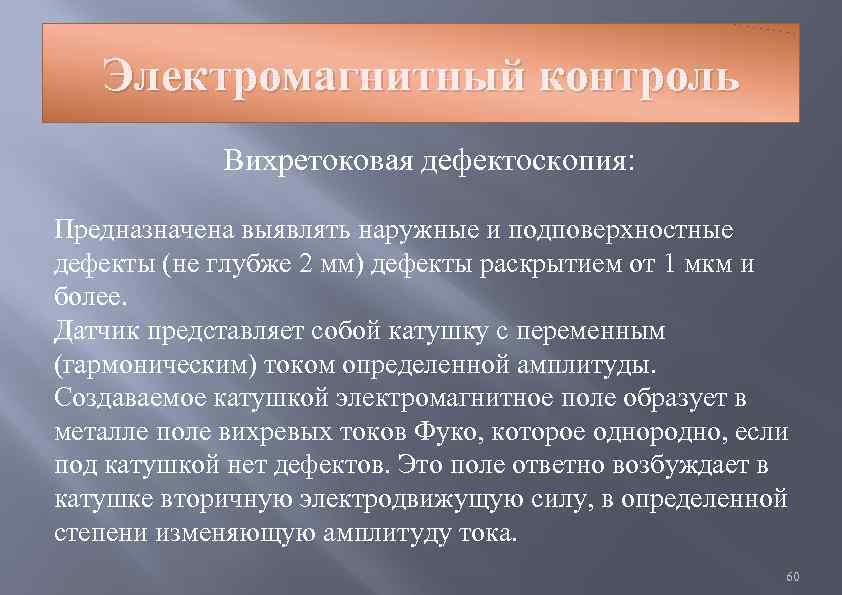 Электромагнитный контроль

Вихретоковая дефектоскопия:

Предназначена выявлять наружные и подповерхностные дефекты (не глубже 2 мм) дефекты раскрытием от 1 мкм и более.
Датчик представляет собой катушку с переменным (гармоническим) током определенной амплитуды.
Создаваемое катушкой электромагнитное поле образует в металле поле вихревых токов Фуко, которое однородно, если под катушкой нет дефектов. Это поле ответно возбуждает в катушке вторичную электродвижущую силу, в определенной степени изменяющую амплитуду тока.

60